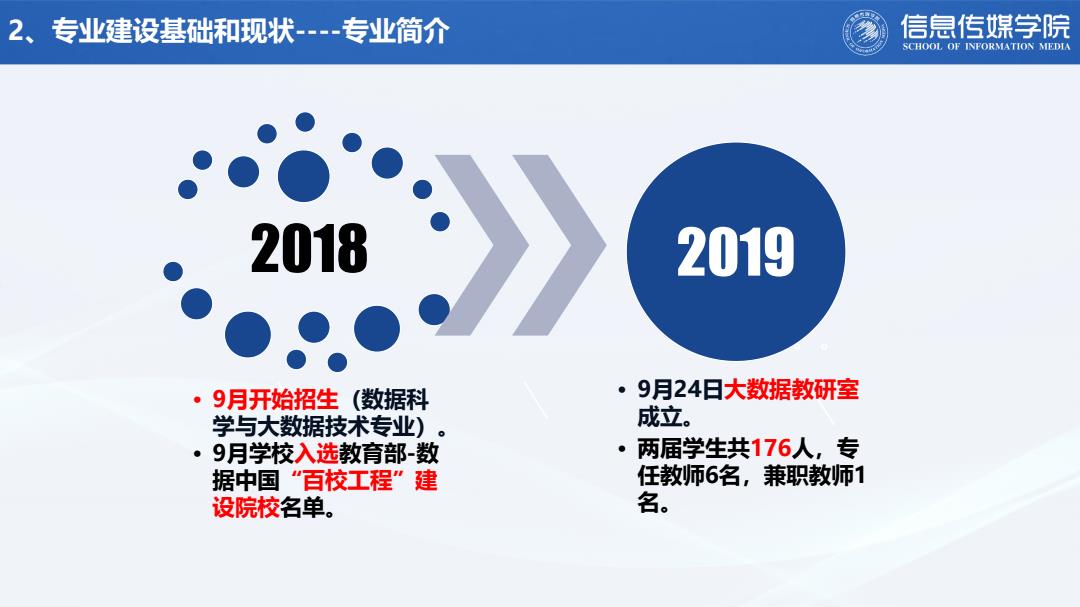 2、专业建设基础和现状----专业简介

信息传媒学院
SCHOOL OF INFORMATION MEDIA

2018

2019

• 9月开始招生（数据科学与大数据技术专业）。
• 9月学校入选教育部-数据中国“百校工程”建设院校名单。

• 9月24日大数据教研室成立。
• 两届学生共176人，专任教师6名，兼职教师1名。